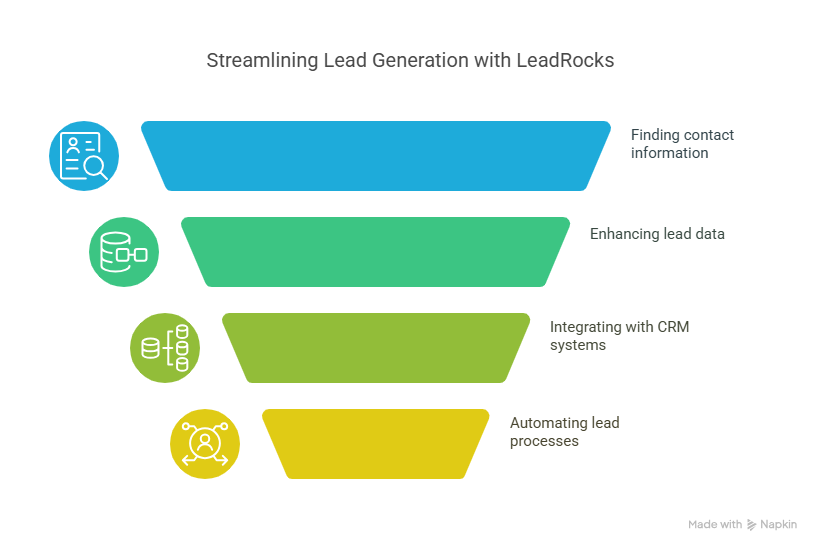 Streamlining Lead Generation with LeadRocks

Finding contact information

Enhancing lead data

Integrating with CRM systems

Automating lead processes

Made with Napkin